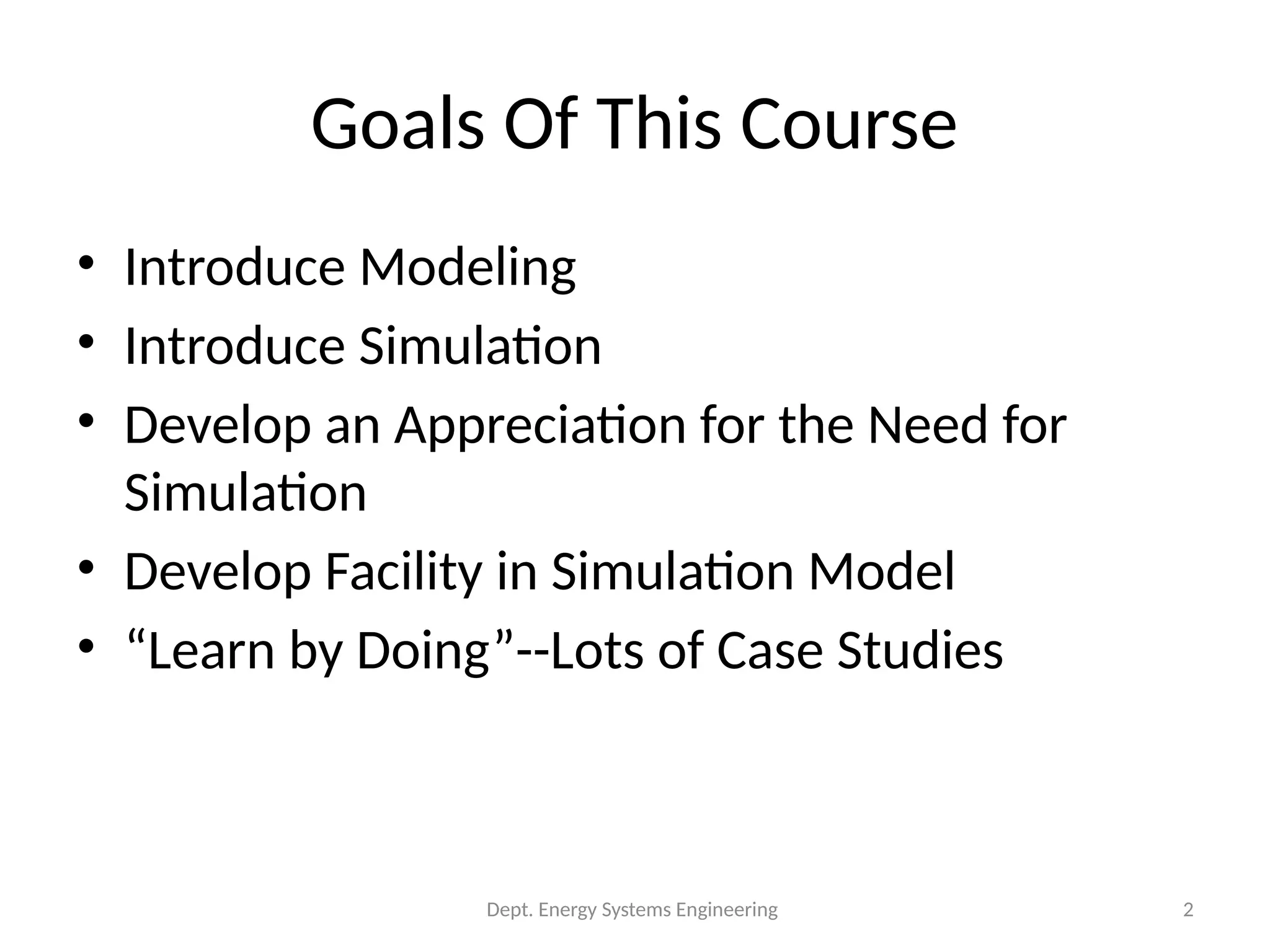 Goals Of This Course

• Introduce Modeling
• Introduce Simulation
• Develop an Appreciation for the Need for Simulation
• Develop Facility in Simulation Model
• “Learn by Doing”--Lots of Case Studies

Dept. Energy Systems Engineering

2